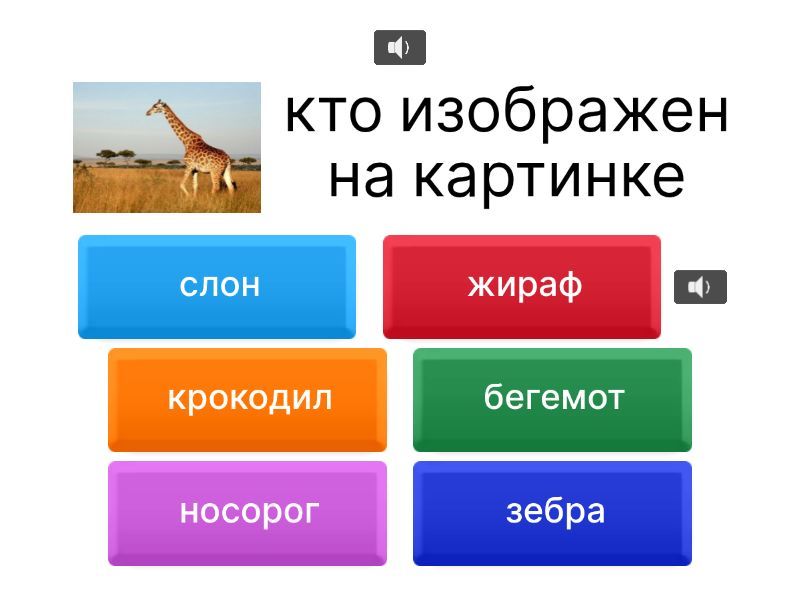 кто изображен на картинке

слон

жираф

крокодил

бегемот

носорог

зебра